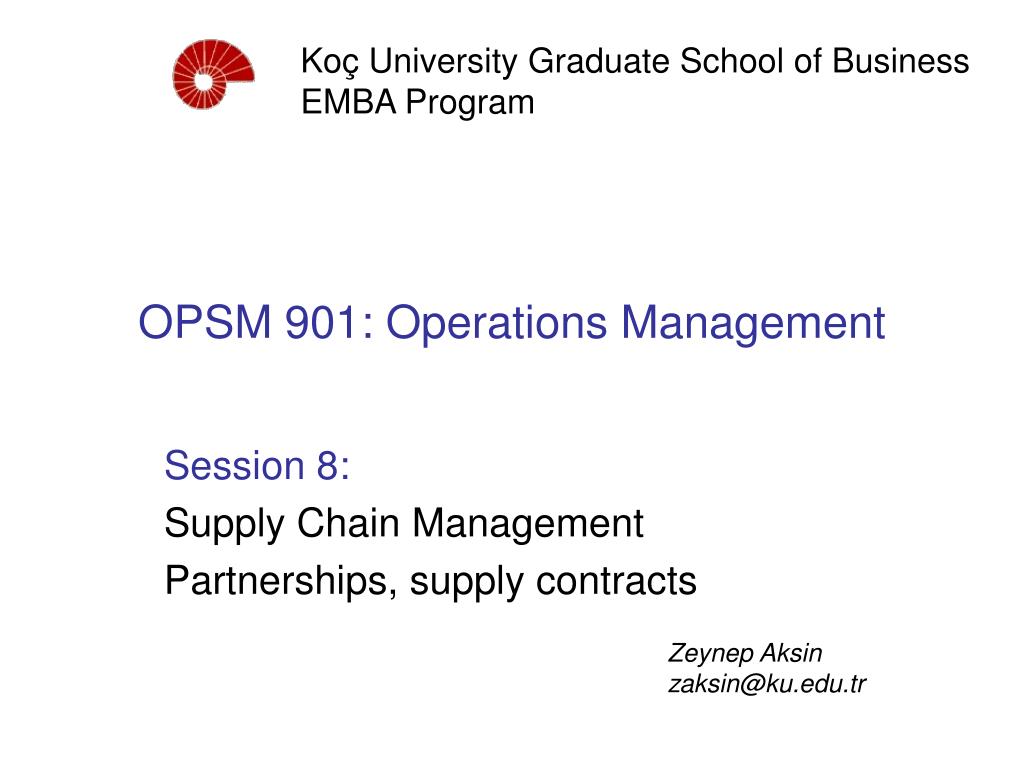 Koç University Graduate School of Business
EMBA Program

OPSM 901: Operations Management

Session 8:
Supply Chain Management
Partnerships, supply contracts

Zeynep Aksin
zaksin@ku.edu.tr